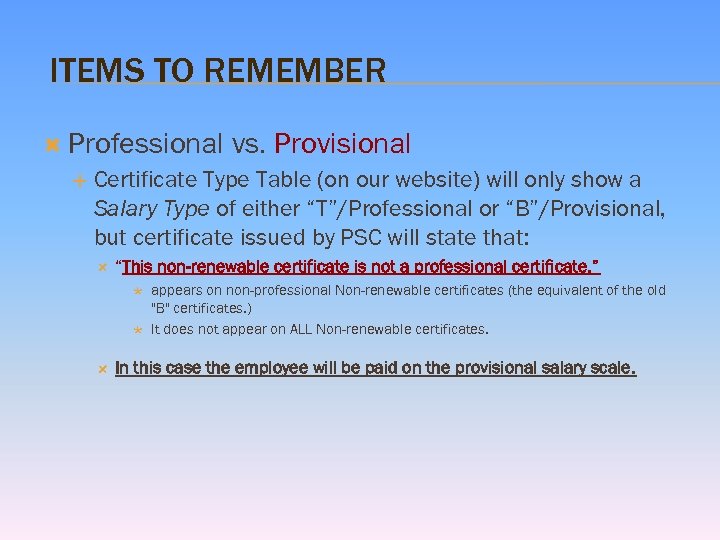 ITEMS TO REMEMBER

Professional vs. Provisional

Certificate Type Table (on our website) will only show a Salary Type of either “T”/Professional or “B”/Provisional, but certificate issued by PSC will state that:

“This non-renewable certificate is not a professional certificate.”

appears on non-professional Non-renewable certificates (the equivalent of the old "B" certificates.)

It does not appear on ALL Non-renewable certificates.

In this case the employee will be paid on the provisional salary scale.